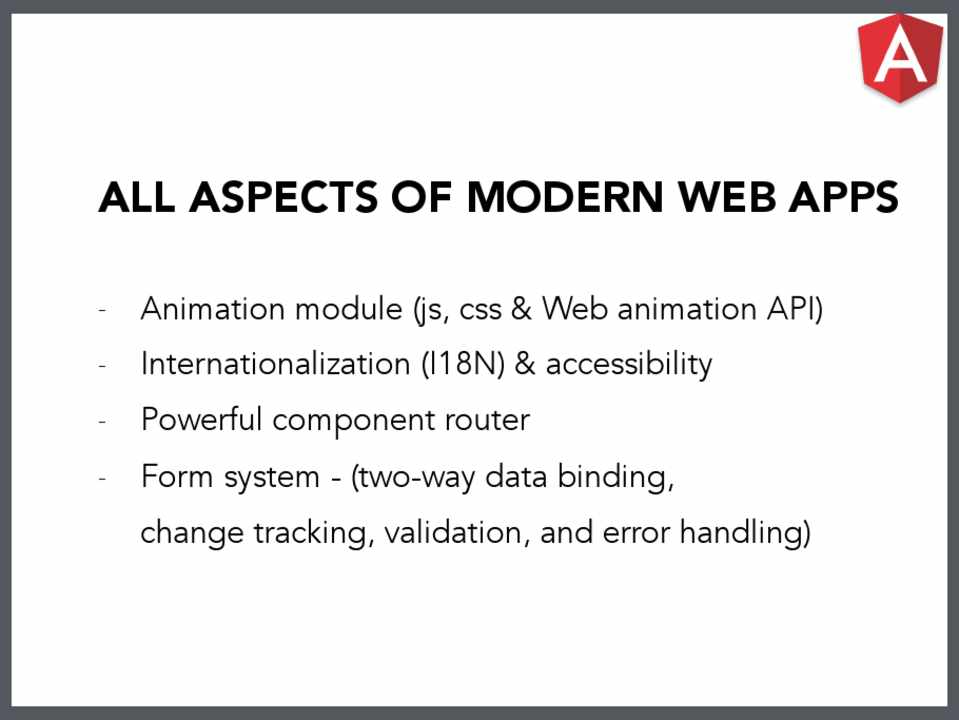 A

ALL ASPECTS OF MODERN WEB APPS

- Animation module (js, css & Web animation API)
- Internationalization (I18N) & accessibility
- Powerful component router
- Form system - (two-way data binding, change tracking, validation, and error handling)